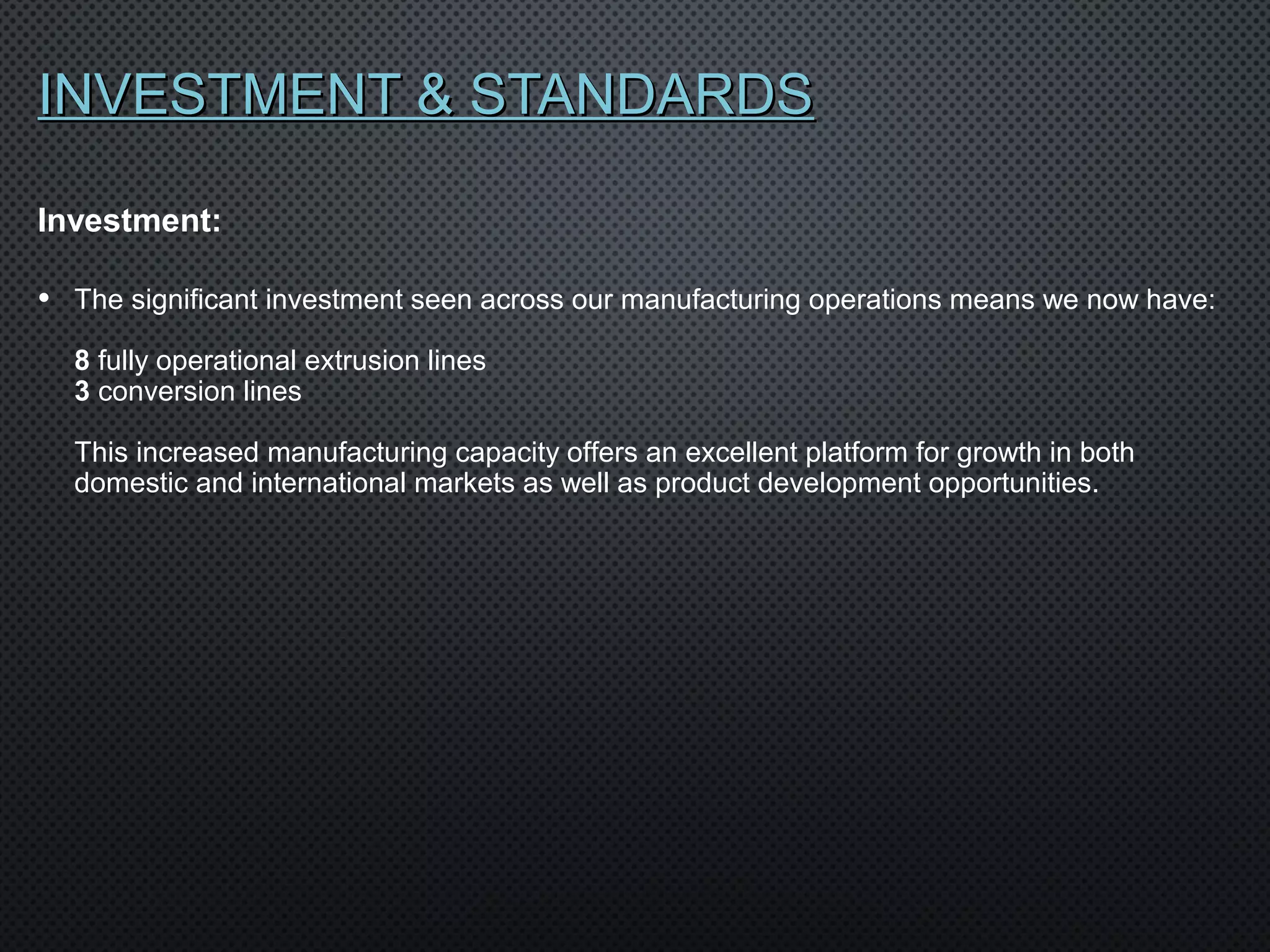 INVESTMENT & STANDARDS

Investment:

• The significant investment seen across our manufacturing operations means we now have:

8 fully operational extrusion lines
3 conversion lines

This increased manufacturing capacity offers an excellent platform for growth in both domestic and international markets as well as product development opportunities.